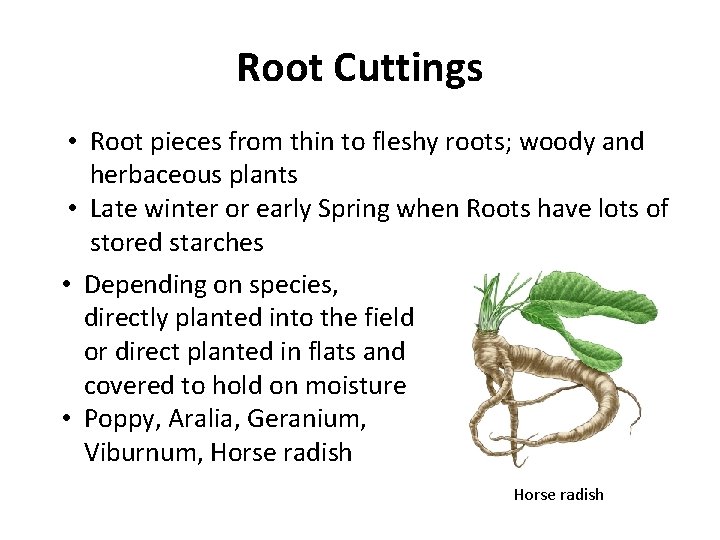 Root Cuttings

• Root pieces from thin to fleshy roots; woody and herbaceous plants
• Late winter or early Spring when Roots have lots of stored starches

• Depending on species, directly planted into the field or direct planted in flats and covered to hold on moisture
• Poppy, Aralia, Geranium, Viburnum, Horse radish

Horse radish